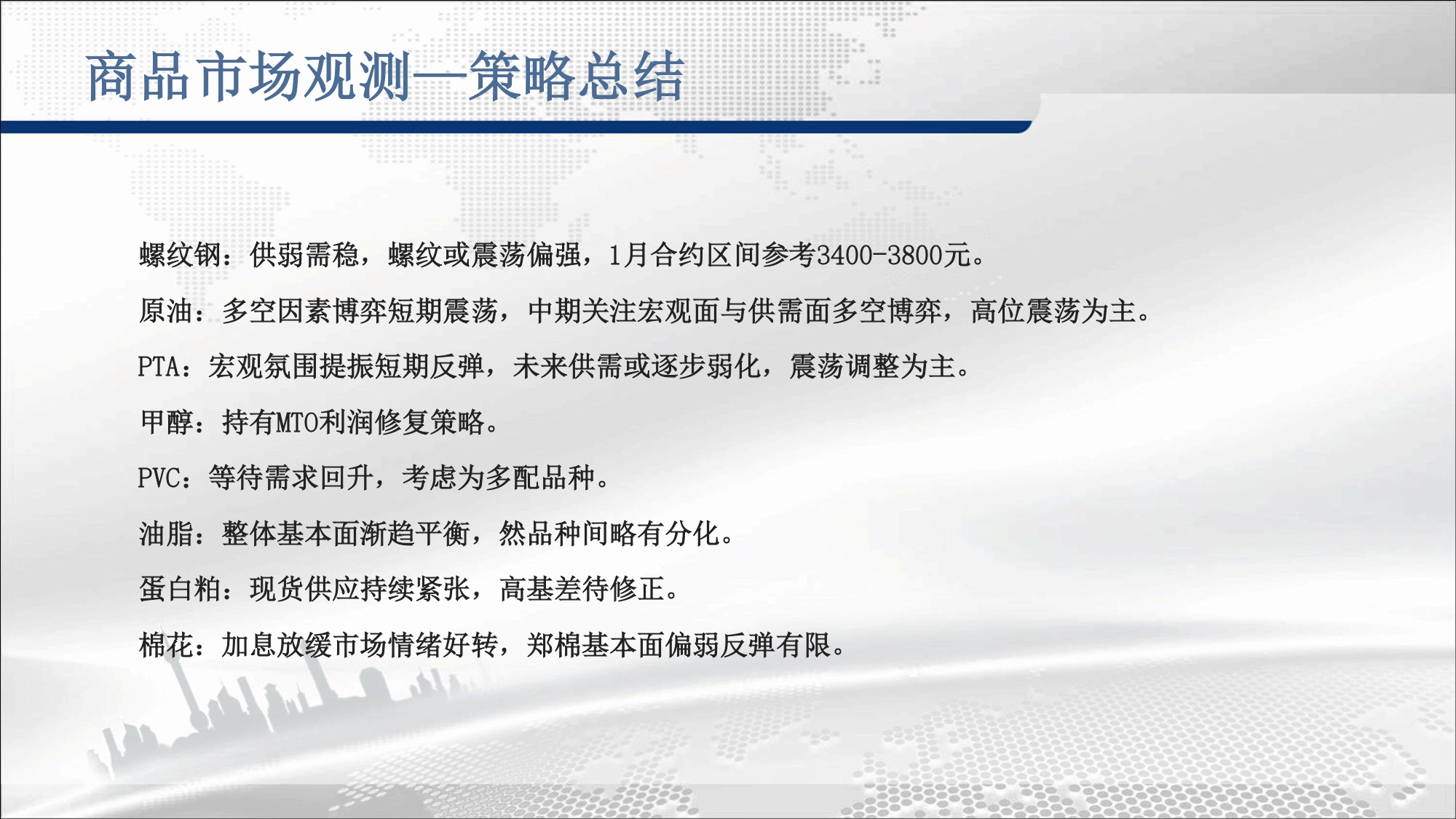 商品市场观测—策略总结

螺纹钢：供弱需稳，螺纹或震荡偏强，1月合约区间参考3400-3800元。

原油：多空因素博弈短期震荡，中期关注宏观面与供需面多空博弈，高位震荡为主。

PTA：宏观氛围提振短期反弹，未来供需或逐步弱化，震荡调整为主。

甲醇：持有MTO利润修复策略。

PVC：等待需求回升，考虑为多配品种。

油脂：整体基本面渐趋平衡，然品种间略有分化。

蛋白粕：现货供应持续紧张，高基差待修正。

棉花：加息放缓市场情绪好转，郑棉基本面偏弱反弹有限。